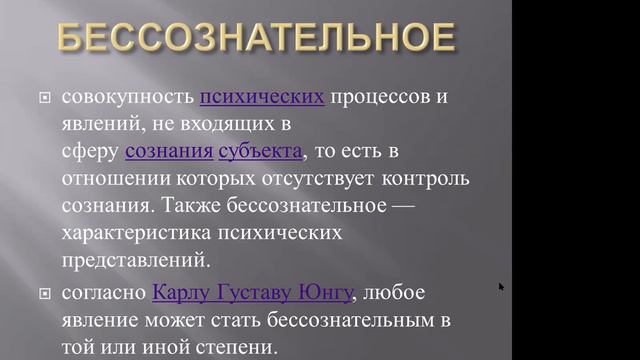 БЕССОЗНАТЕЛЬНОЕ

совокупность психических процессов и явлений, не входящих в сферу сознания субъекта, то есть в отношении которых отсутствует контроль сознания. Также бессознательное — характеристика психических представлений.

согласно Карлу Густаву Юнгу, любое явление может стать бессознательным в той или иной степени.